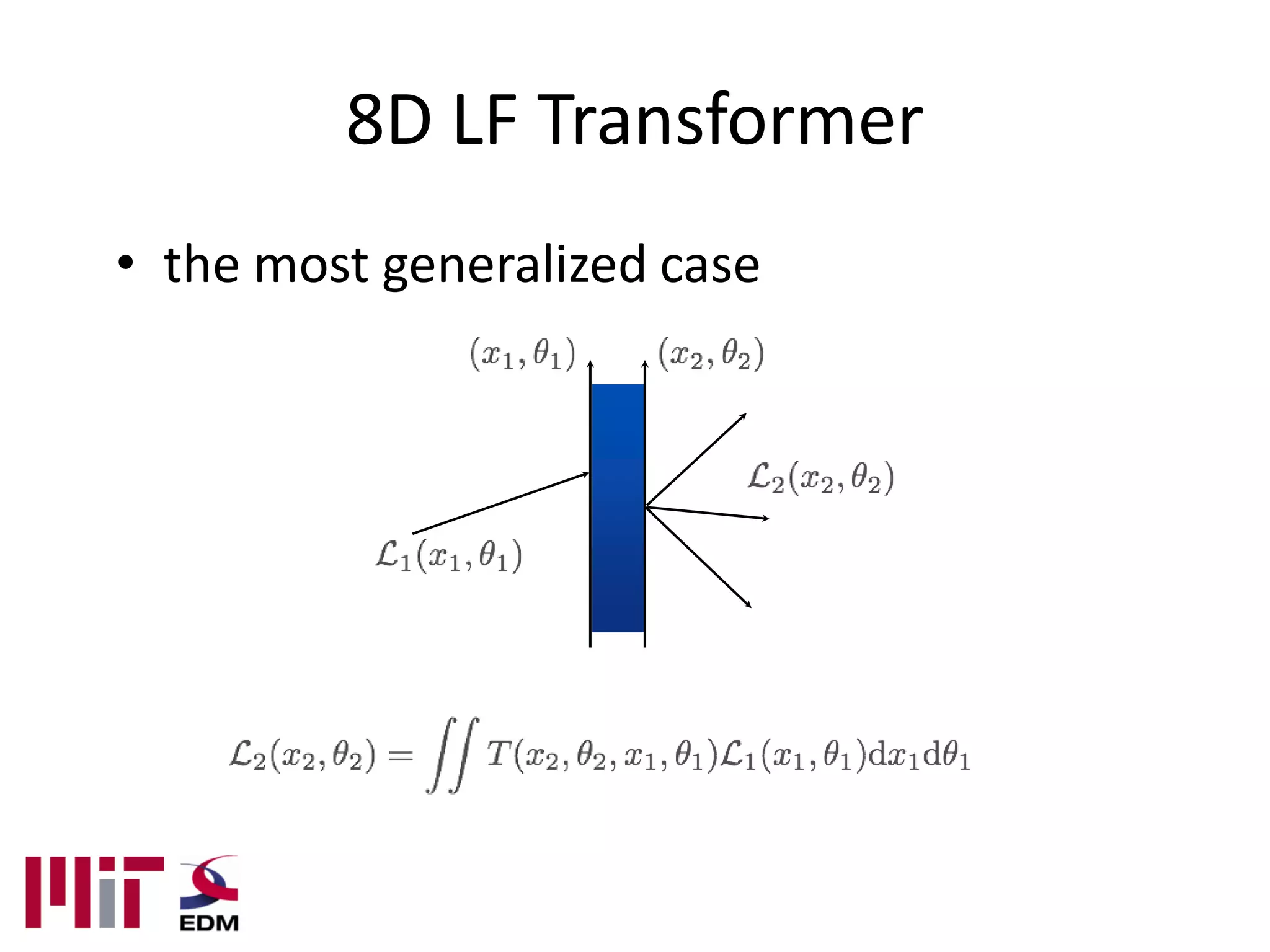 8D LF Transformer

• the most generalized case

$(x_1, \theta_1)$

$(x_2, \theta_2)$

$\mathcal{L}_2(x_2, \theta_2)$

$\mathcal{L}_1(x_1, \theta_1)$

$\mathcal{L}_2(x_2, \theta_2) = \iint T(x_2, \theta_2, x_1, \theta_1)\mathcal{L}_1(x_1, \theta_1)\mathrm{d}x_1\mathrm{d}\theta_1$

MIT

EDM